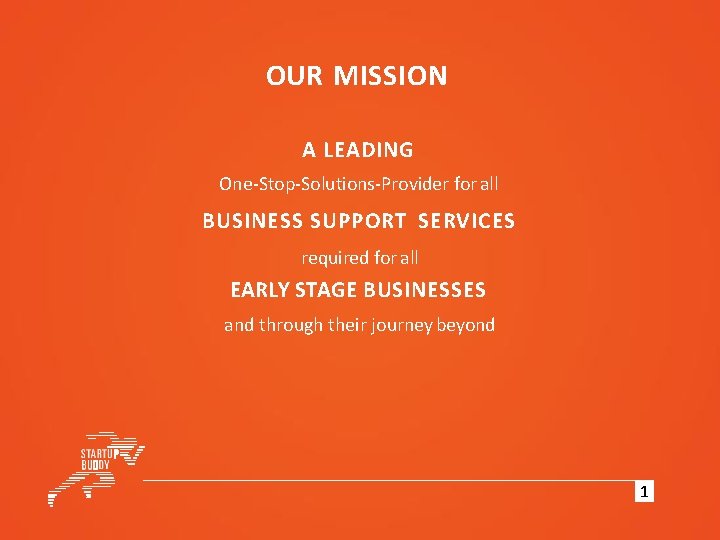 OUR MISSION

A LEADING

One-Stop-Solutions-Provider for all

BUSINESS SUPPORT SERVICES

required for all

EARLY STAGE BUSINESSES

and through their journey beyond

STARTUP BUDDY

1